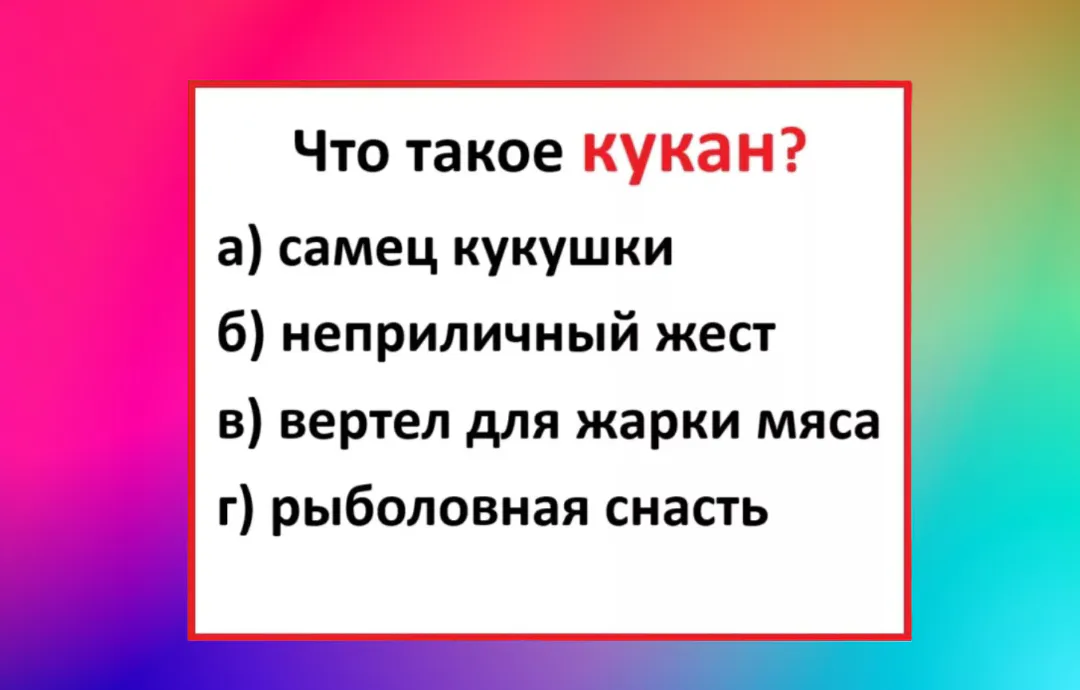 Что такое кукан?

а) самец кукушки

б) неприличный жест

в) вертел для жарки мяса

г) рыболовная снасть